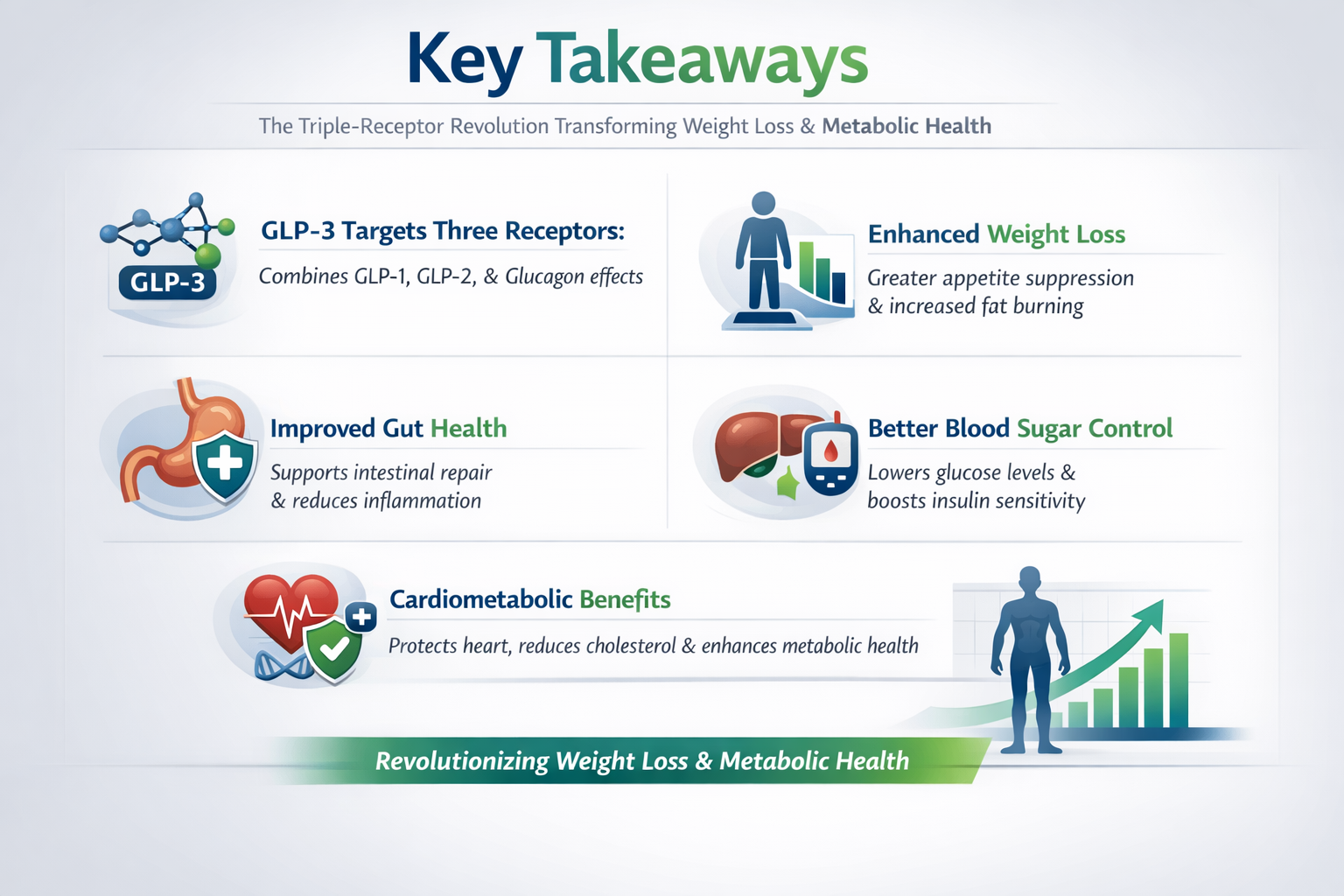 Key Takeaways

The Triple-Receptor Revolution Transforming Weight Loss & Metabolic Health

GLP-3

GLP-3 Targets Three Receptors:

Combines GLP-1, GLP-2, & Glucagon effects

Enhanced Weight Loss

Greater appetite suppression & increased fat burning

Improved Gut Health

Supports intestinal repair & reduces inflammation

Better Blood Sugar Control

Lowers glucose levels & boosts insulin sensitivity

Cardiometabolic Benefits

Protects heart, reduces cholesterol & enhances metabolic health

Revolutionizing Weight Loss & Metabolic Health